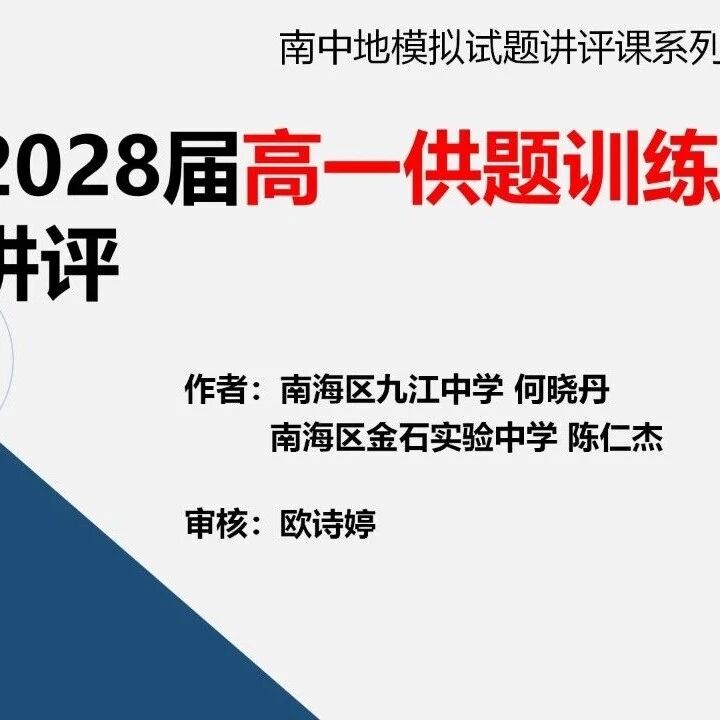 南中地模拟试题讲评课系列

2028届高一供题训练
讲评

作者：南海区九江中学 何晓丹
南海区金石实验中学 陈仁杰

审核：欧诗婷